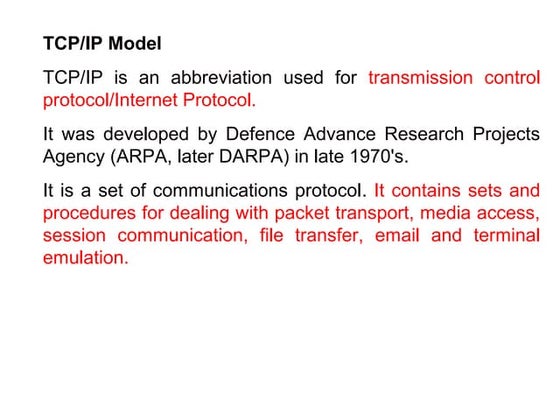 TCP/IP Model

TCP/IP is an abbreviation used for transmission control protocol/Internet Protocol.

It was developed by Defence Advance Research Projects Agency (ARPA, later DARPA) in late 1970's.

It is a set of communications protocol. It contains sets and procedures for dealing with packet transport, media access, session communication, file transfer, email and terminal emulation.